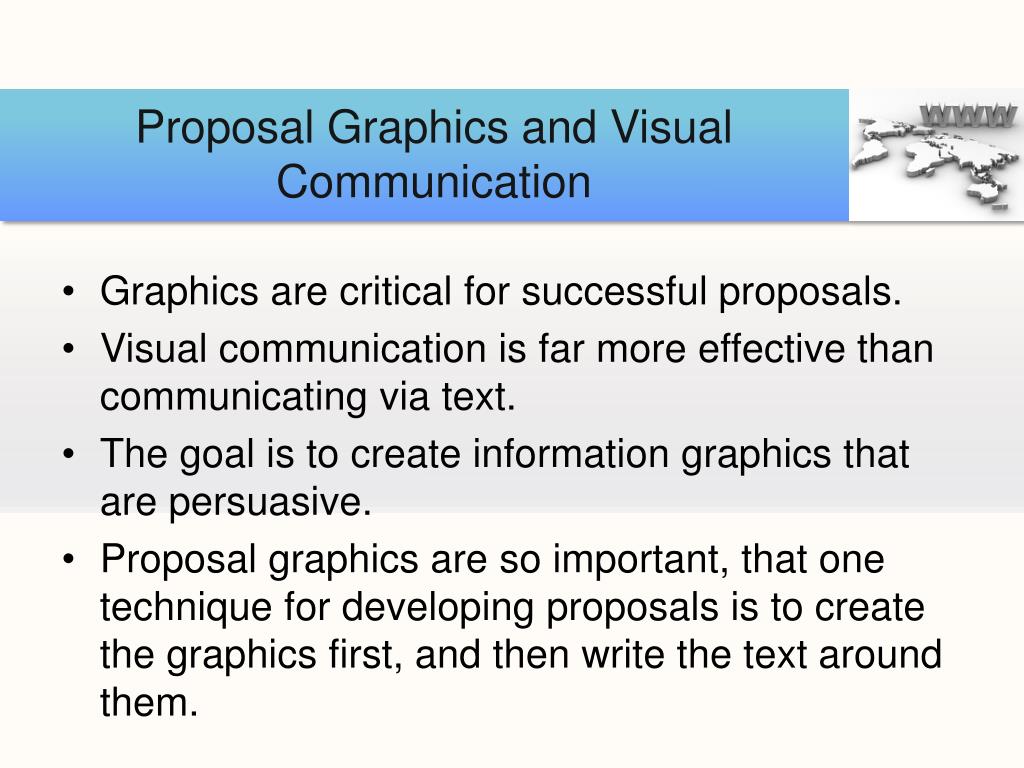 Proposal Graphics and Visual Communication

WWW

• Graphics are critical for successful proposals.
• Visual communication is far more effective than communicating via text.
• The goal is to create information graphics that are persuasive.
• Proposal graphics are so important, that one technique for developing proposals is to create the graphics first, and then write the text around them.